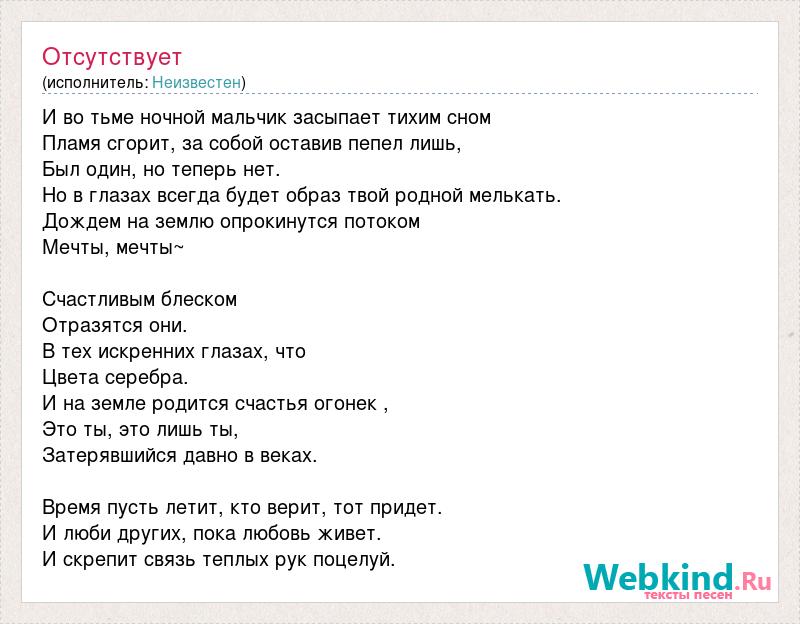 Отсутствует
(исполнитель: Неизвестен)

И во тьме ночной мальчик засыпает тихим сном
Пламя сгорит, за собой оставив пепел лишь,
Был один, но теперь нет.
Но в глазах всегда будет образ твой родной мелькать.
Дождем на землю опрокинутся потоком
Мечты, мечты~

Счастливым блеском
Отразятся они.
В тех искренних глазах, что
Цвета серебра.
И на земле родится счастья огонек ,
Это ты, это лишь ты,
Затерявшийся давно в веках.

Время пусть летит, кто верит, тот придет.
И люби других, пока любовь живет.
И скрепит связь теплых рук поцелуй.

Webkind.Ru
тексты песен